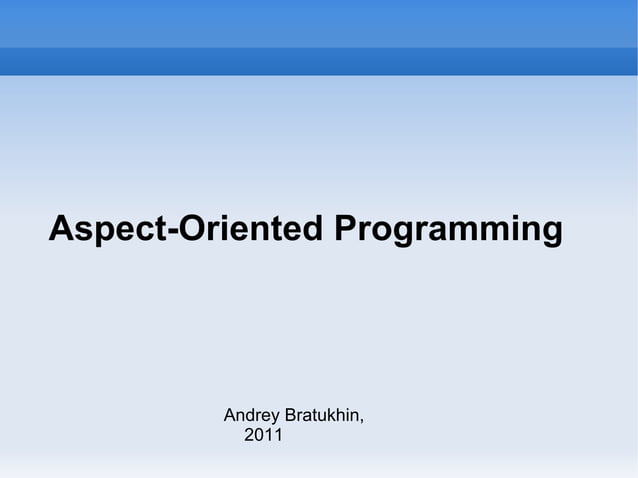 Aspect-Oriented Programming

Andrey Bratukhin,
2011